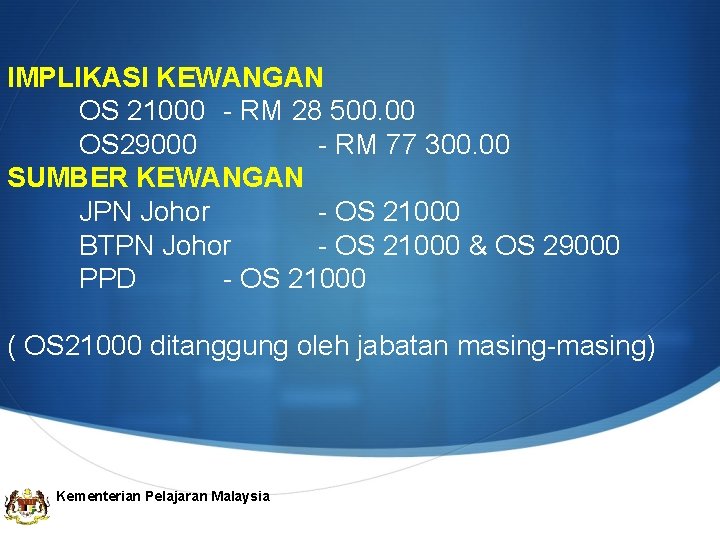 IMPLIKASI KEWANGAN
OS 21000 - RM 28 500.00
OS29000 - RM 77 300.00
SUMBER KEWANGAN
JPN Johor - OS 21000
BTPN Johor - OS 21000 & OS 29000
PPD - OS 21000

( OS21000 ditanggung oleh jabatan masing-masing)

Kementerian Pelajaran Malaysia